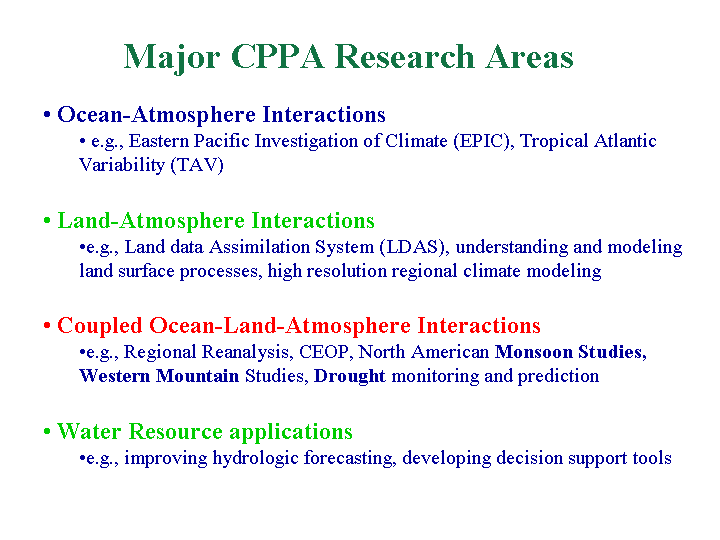 Major CPPA Research Areas

• Ocean-Atmosphere Interactions

• e.g., Eastern Pacific Investigation of Climate (EPIC), Tropical Atlantic Variability (TAV)

• Land-Atmosphere Interactions

•e.g., Land data Assimilation System (LDAS), understanding and modeling land surface processes, high resolution regional climate modeling

• Coupled Ocean-Land-Atmosphere Interactions

•e.g., Regional Reanalysis, CEOP, North American Monsoon Studies, Western Mountain Studies, Drought monitoring and prediction

• Water Resource applications

•e.g., improving hydrologic forecasting, developing decision support tools